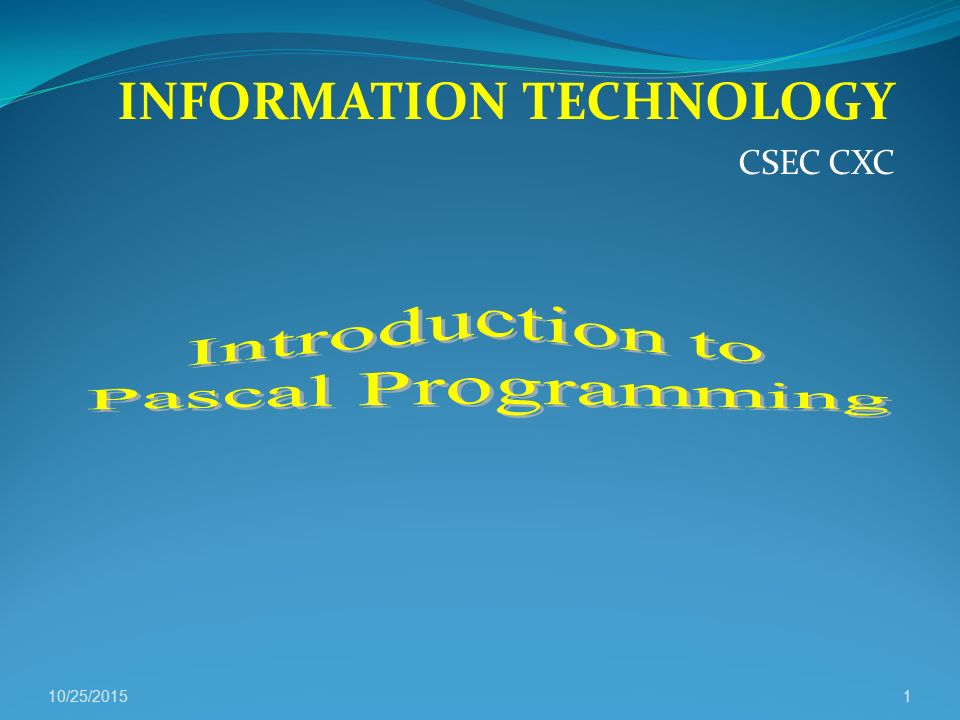 INFORMATION TECHNOLOGY

CSEC CXC

Introduction to
Pascal Programming

10/25/2015

1